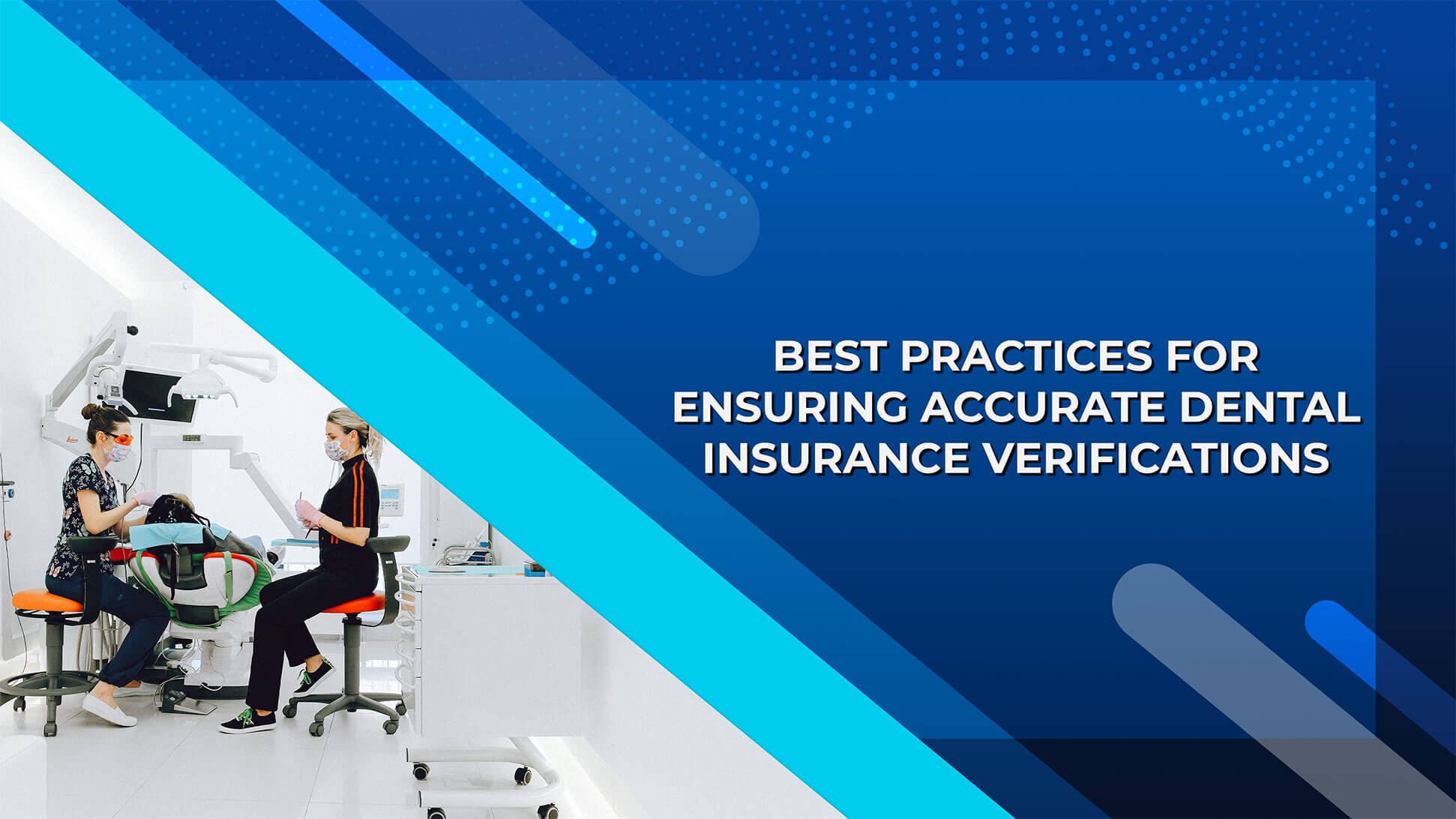 BEST PRACTICES FOR ENSURING ACCURATE DENTAL INSURANCE VERIFICATIONS